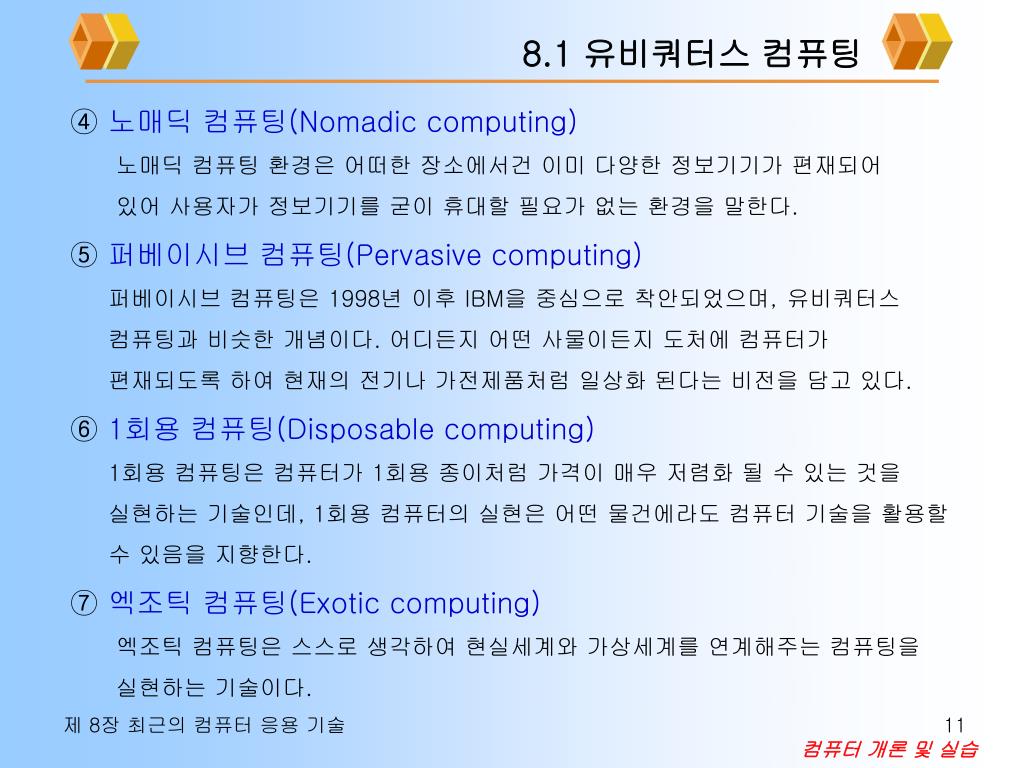 8.1 유비쿼터스 컴퓨팅

④ 노매딕 컴퓨팅(Nomadic computing)

노매딕 컴퓨팅 환경은 어떠한 장소에서건 이미 다양한 정보기기가 편재되어 있어 사용자가 정보기기를 굳이 휴대할 필요가 없는 환경을 말한다.

⑤ 퍼베이시브 컴퓨팅(Pervasive computing)

퍼베이시브 컴퓨팅은 1998년 이후 IBM을 중심으로 착안되었으며, 유비쿼터스 컴퓨팅과 비슷한 개념이다. 어디든지 어떤 사물이든지 도처에 컴퓨터가 편재되도록 하여 현재의 전기나 가전제품처럼 일상화 된다는 비전을 담고 있다.

⑥ 1회용 컴퓨팅(Disposable computing)

1회용 컴퓨팅은 컴퓨터가 1회용 종이처럼 가격이 매우 저렴화 될 수 있는 것을 실현하는 기술인데, 1회용 컴퓨터의 실현은 어떤 물건에라도 컴퓨터 기술을 활용할 수 있음을 지향한다.

⑦ 엑조틱 컴퓨팅(Exotic computing)

엑조틱 컴퓨팅은 스스로 생각하여 현실세계와 가상세계를 연계해주는 컴퓨팅을 실현하는 기술이다.

제 8장 최근의 컴퓨터 응용 기술

11

컴퓨터 개론 및 실습